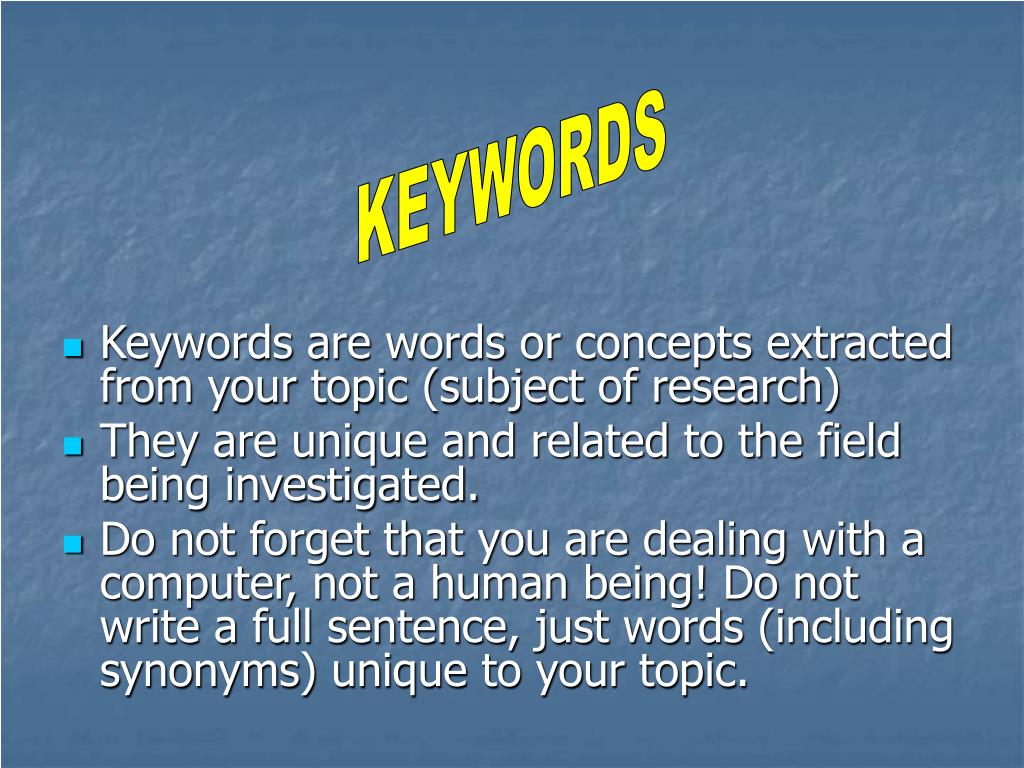 KEYWORDS

Keywords are words or concepts extracted from your topic (subject of research)

They are unique and related to the field being investigated.

Do not forget that you are dealing with a computer, not a human being! Do not write a full sentence, just words (including synonyms) unique to your topic.